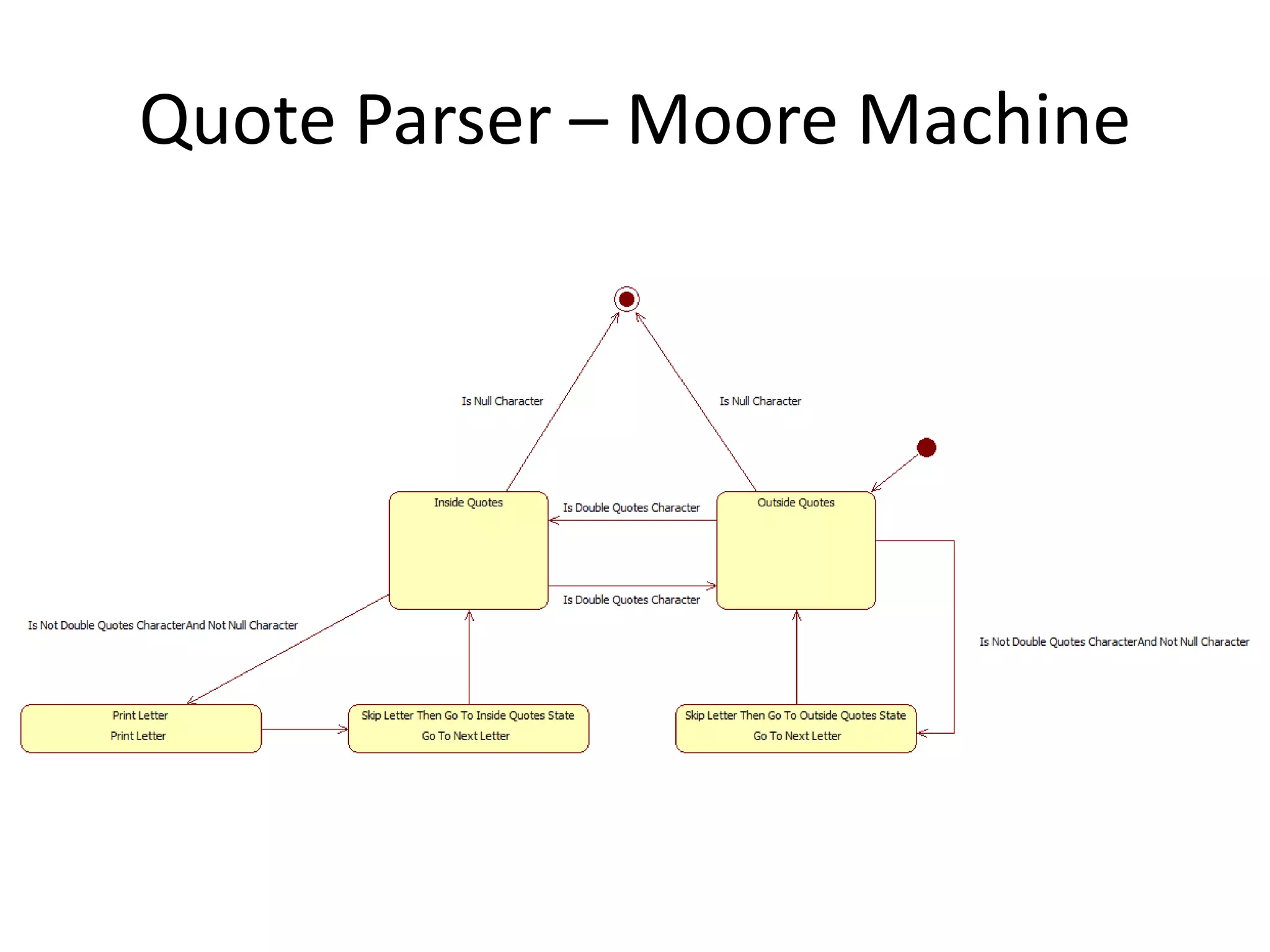 Quote Parser – Moore Machine

Is Null Character

Is Null Character

Inside Quotes

Is Double Quotes Character

Outside Quotes

Is Double Quotes Character

Is Not Double Quotes CharacterAnd Not Null Character

Is Not Double Quotes CharacterAnd Not Null Character

Print Letter
Print Letter

Skip Letter Then Go To Inside Quotes State
Go To Next Letter

Skip Letter Then Go To Outside Quotes State
Go To Next Letter